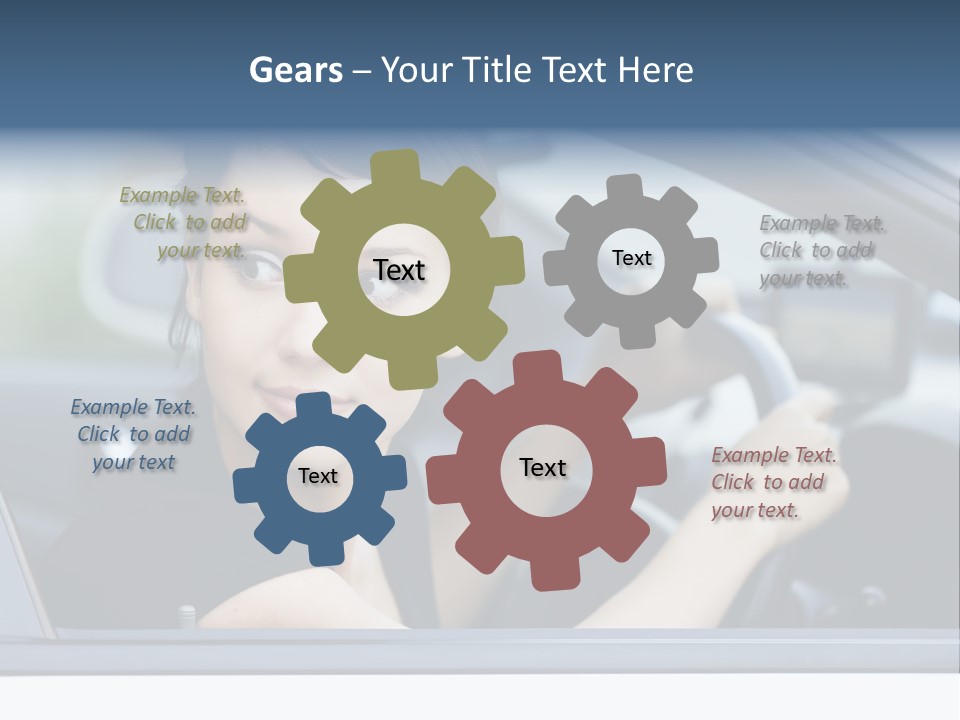 Gears – Your Title Text Here

Example Text. Click to add your text.

Text

Text

Example Text. Click to add your text.

Example Text. Click to add your text

Text

Text

Example Text. Click to add your text.